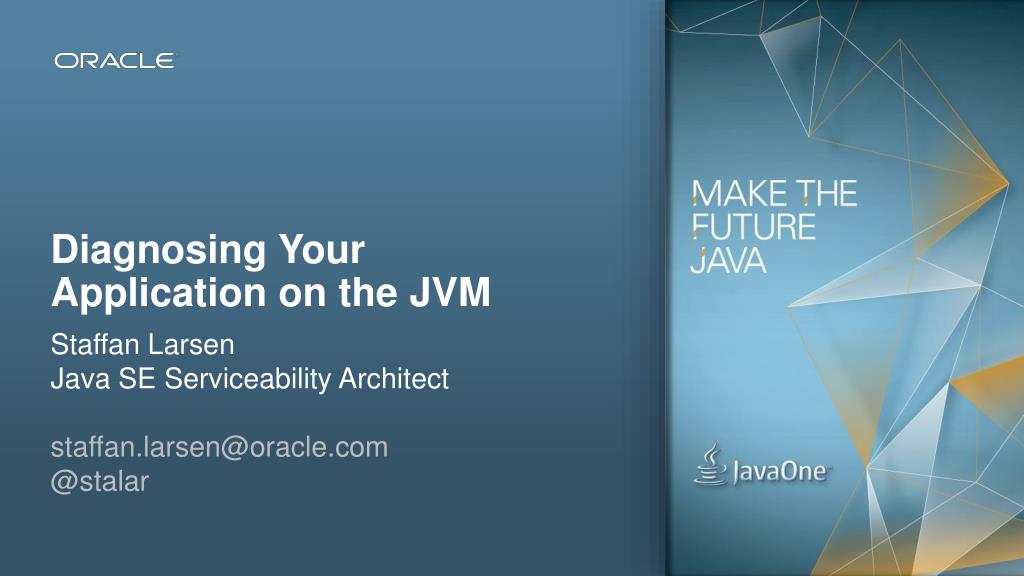 ORACLE

Diagnosing Your Application on the JVM

Staffan Larsen
Java SE Serviceability Architect

staffan.larsen@oracle.com
@stalar

MAKE THE FUTURE JAVA

JavaOne